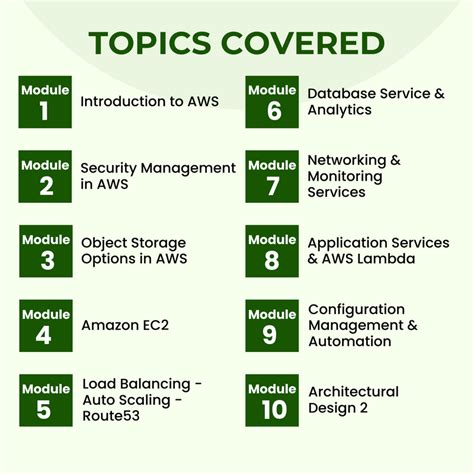 TOPICS COVERED

Module 1 Introduction to AWS

Module 2 Security Management in AWS

Module 3 Object Storage Options in AWS

Module 4 Amazon EC2

Module 5 Load Balancing - Auto Scaling - Route53

Module 6 Database Service & Analytics

Module 7 Networking & Monitoring Services

Module 8 Application Services & AWS Lambda

Module 9 Configuration Management & Automation

Module 10 Architectural Design 2